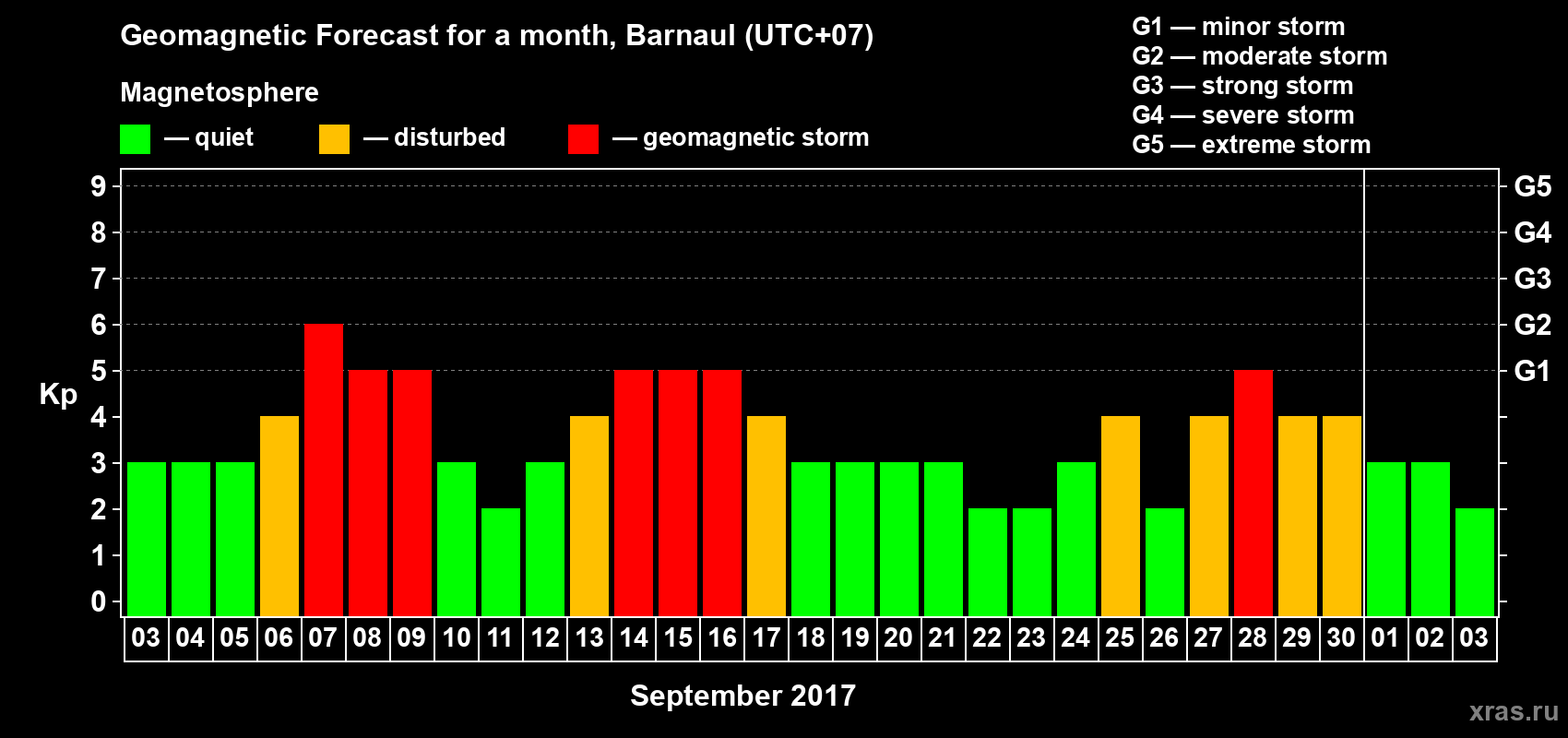 Geomagnetic Forecast for a month, Barnaul (UTC+07)

Magnetosphere

— quiet — disturbed — geomagnetic storm

G1 — minor storm
G2 — moderate storm
G3 — strong storm
G4 — severe storm
G5 — extreme storm

Kp

9
8
7
6
5
4
3
2
1
0

G5
G4
G3
G2
G1

03 04 05 06 07 08 09 10 11 12 13 14 15 16 17 18 19 20 21 22 23 24 25 26 27 28 29 30 01 02 03

September 2017

xras.ru